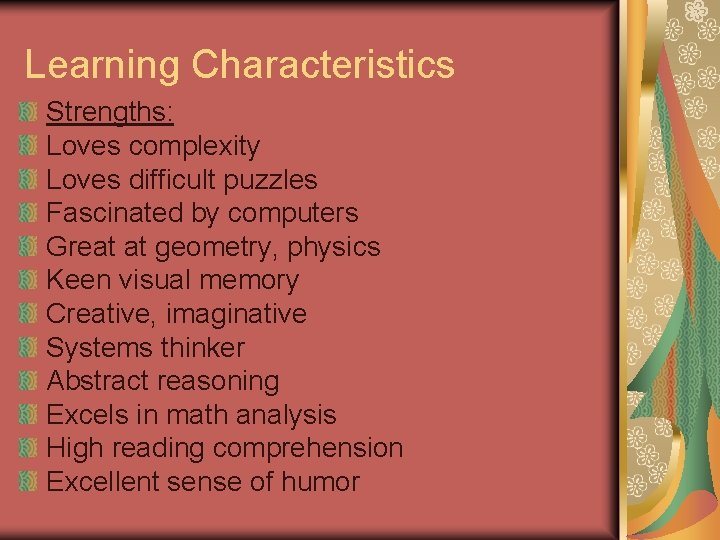 Learning Characteristics

Strengths:
Loves complexity
Loves difficult puzzles
Fascinated by computers
Great at geometry, physics
Keen visual memory
Creative, imaginative
Systems thinker
Abstract reasoning
Excels in math analysis
High reading comprehension
Excellent sense of humor